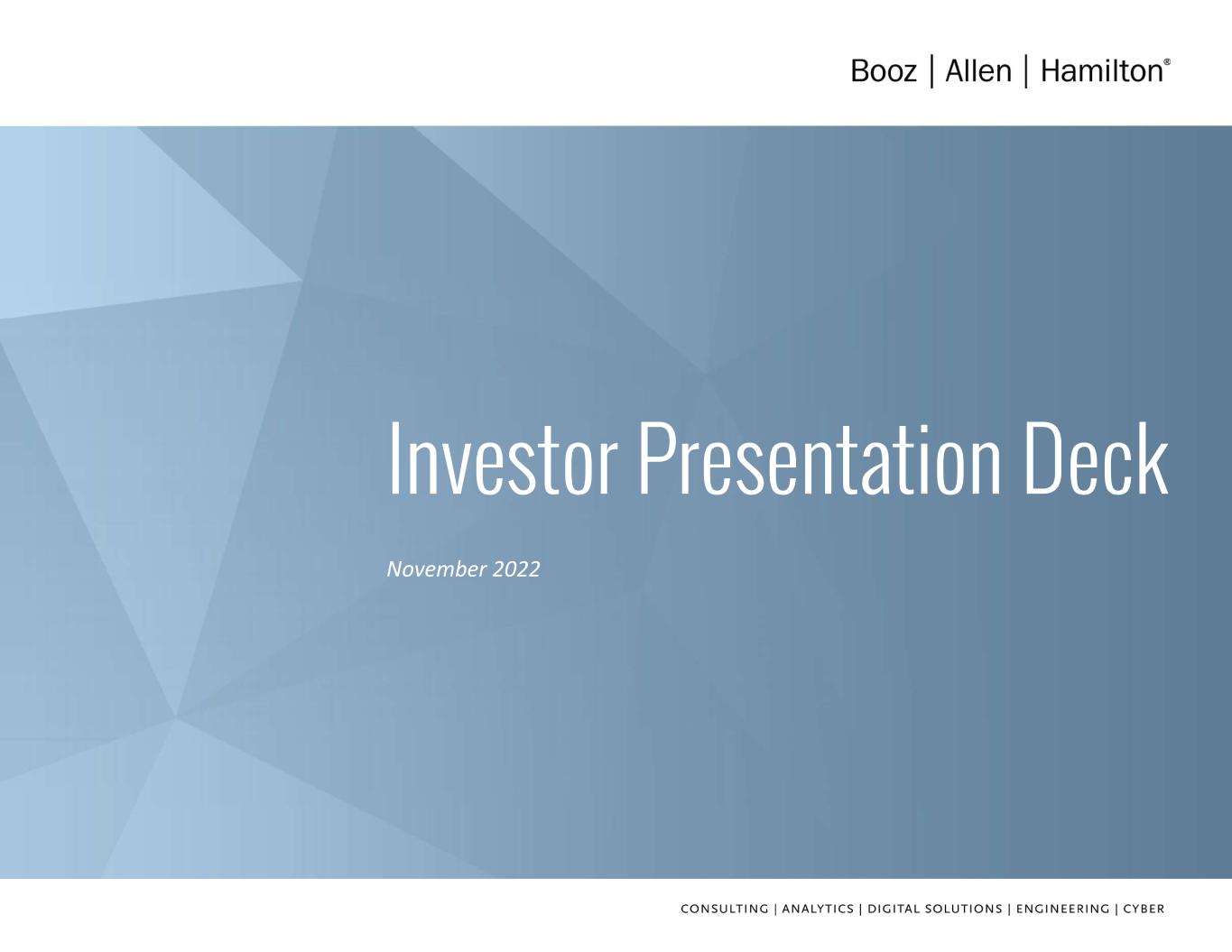 Booz | Allen | Hamilton®

Investor Presentation Deck

November 2022

CONSULTING | ANALYTICS | DIGITAL SOLUTIONS | ENGINEERING | CYBER